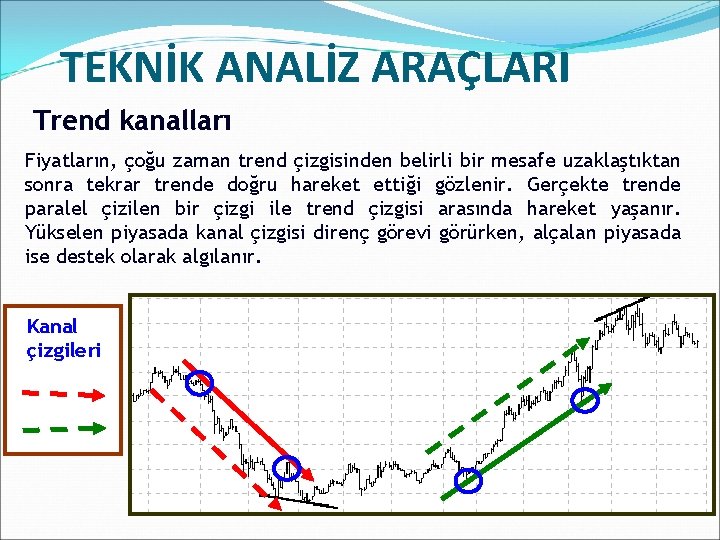 TEKNİK ANALİZ ARAÇLARI

Trend kanalları

Fiyatların, çoğu zaman trend çizgisinden belirli bir mesafe uzaklaştıktan sonra tekrar trende doğru hareket ettiği gözlenir. Gerçekte trende paralel çizilen bir çizgi ile trend çizgisi arasında hareket yaşanır. Yükselen piyasada kanal çizgisi direnç görevi görürken, alçalan piyasada ise destek olarak algılanır.

Kanal çizgileri